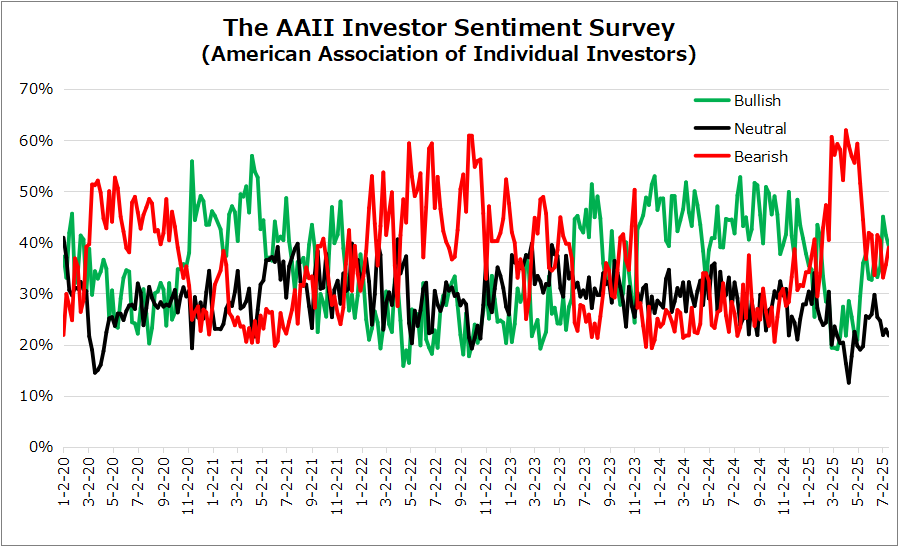 The AAII Investor Sentiment Survey
(American Association of Individual Investors)

70%
60%
50%
40%
30%
20%
10%
0%

Bullish
Neutral
Bearish

1-2-20
3-2-20
5-2-20
7-2-20
9-2-20
11-2-20
1-2-21
3-2-21
5-2-21
7-2-21
9-2-21
11-2-21
1-2-22
3-2-22
5-2-22
7-2-22
9-2-22
11-2-22
1-2-23
3-2-23
5-2-23
7-2-23
9-2-23
11-2-23
1-2-24
3-2-24
5-2-24
7-2-24
9-2-24
11-2-24
1-2-25
3-2-25
5-2-25
7-2-25